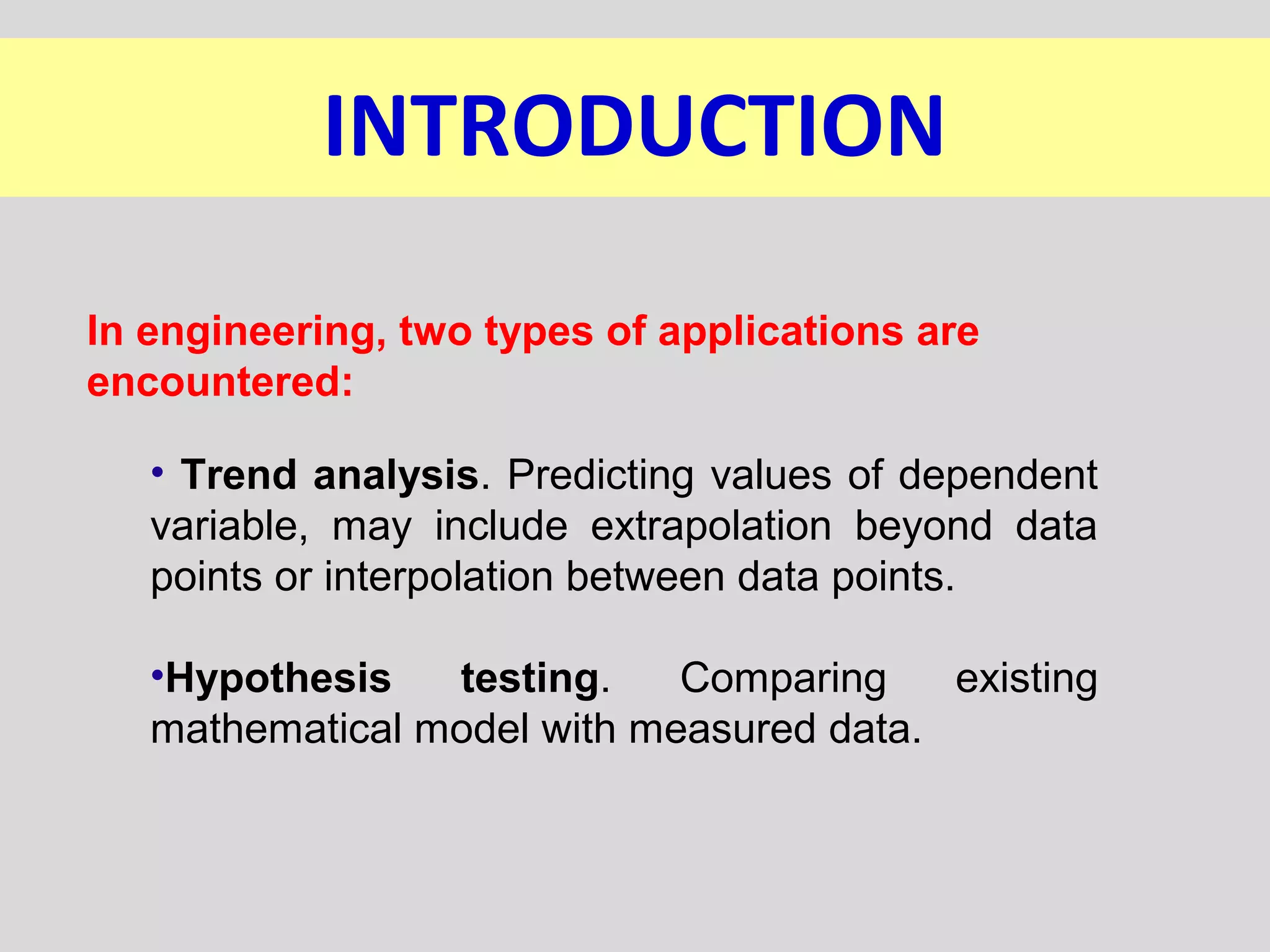 INTRODUCTION

In engineering, two types of applications are encountered:

• Trend analysis. Predicting values of dependent variable, may include extrapolation beyond data points or interpolation between data points.

•Hypothesis testing. Comparing existing mathematical model with measured data.